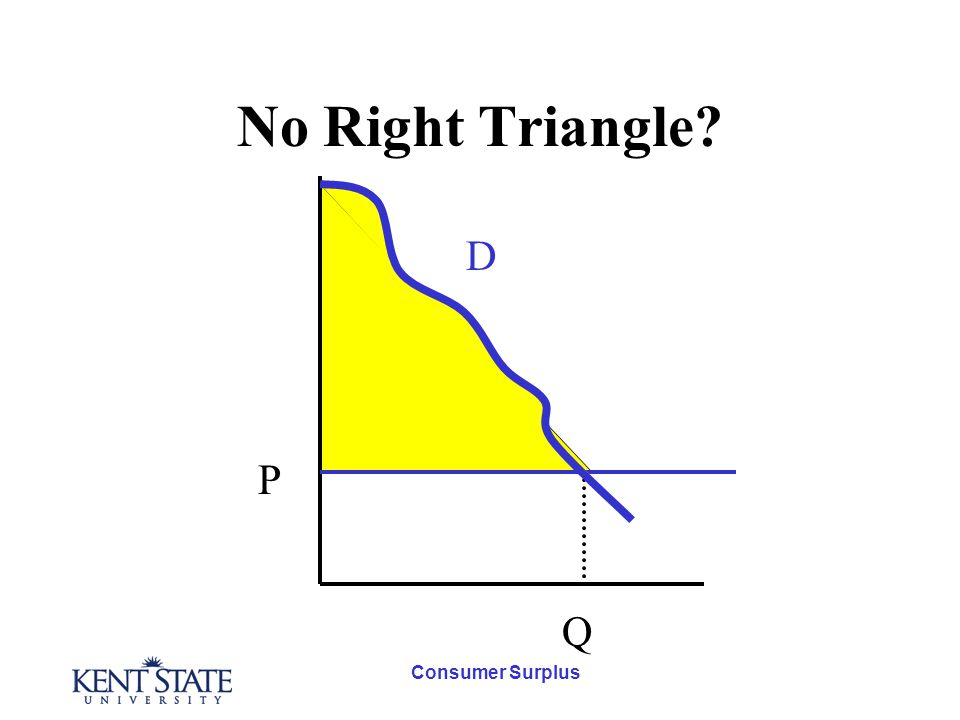 No Right Triangle?

D

P

Q

KENT STATE
UNIVERSITY

Consumer Surplus